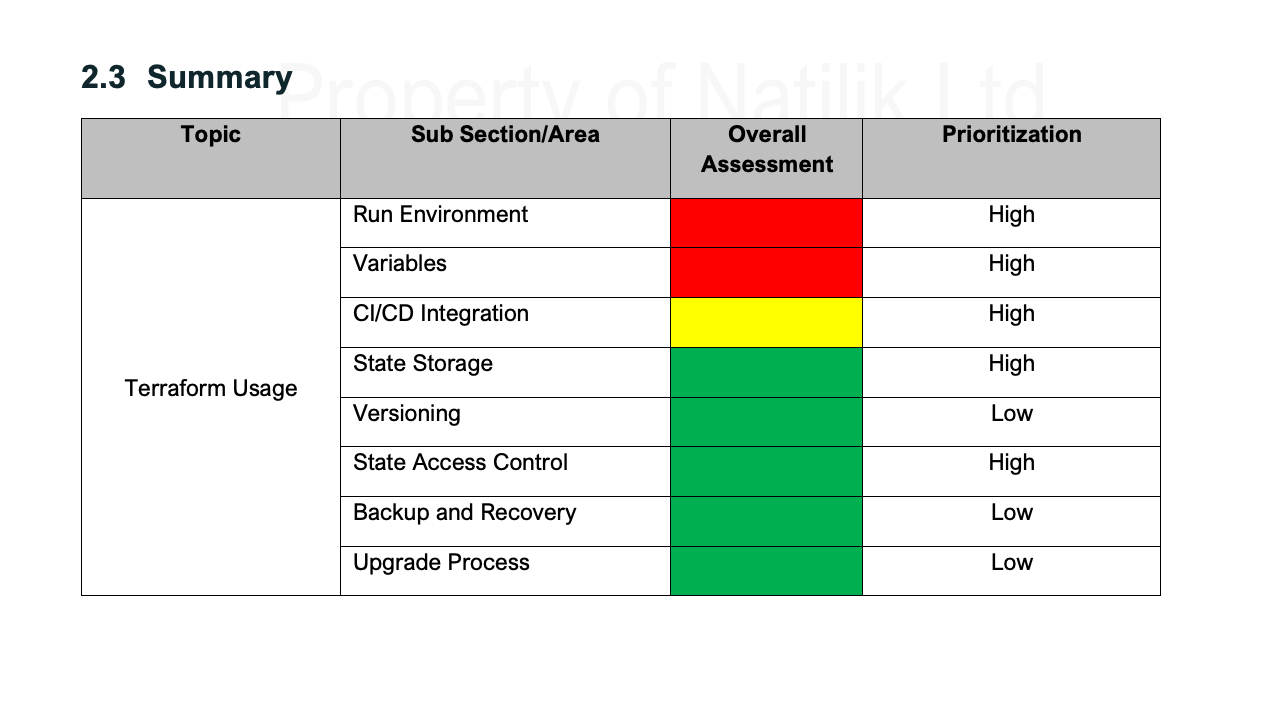 2.3 Summary

Property of Natilik Ltd

| Topic | Sub Section/Area | Overall Assessment | Prioritization |
|---|---|---|---|
| Terraform Usage | Run Environment | | High |
| | Variables | | High |
| | CI/CD Integration | | High |
| | State Storage | | High |
| | Versioning | | Low |
| | State Access Control | | High |
| | Backup and Recovery | | Low |
| | Upgrade Process | | Low |